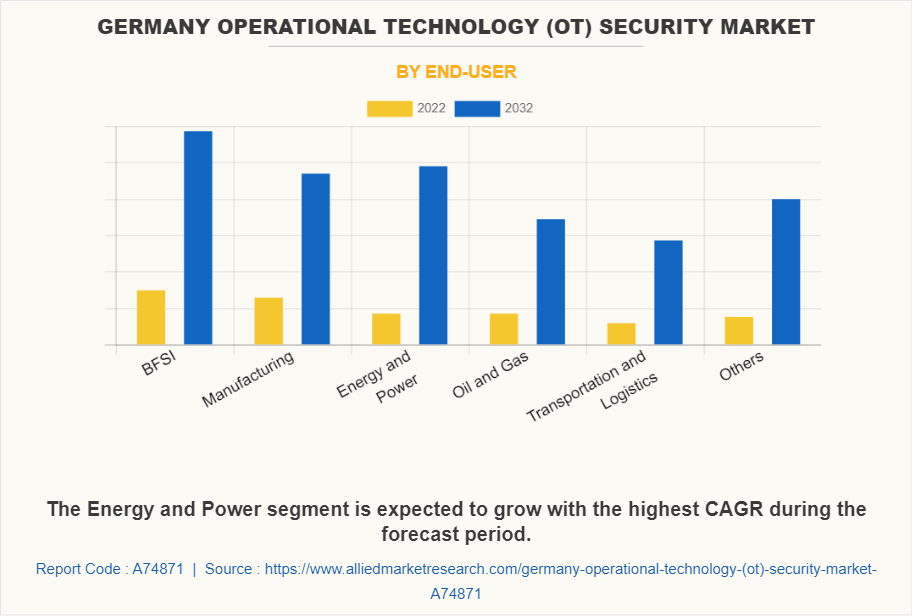 GERMANY OPERATIONAL TECHNOLOGY (OT) SECURITY MARKET

BY END-USER

2022 2032

BFSI
Manufacturing
Energy and Power
Oil and Gas
Transportation and Logistics
Others

The Energy and Power segment is expected to grow with the highest CAGR during the forecast period.

Report Code : A74871 | Source : https://www.alliedmarketresearch.com/germany-operational-technology-(ot)-security-market-A74871